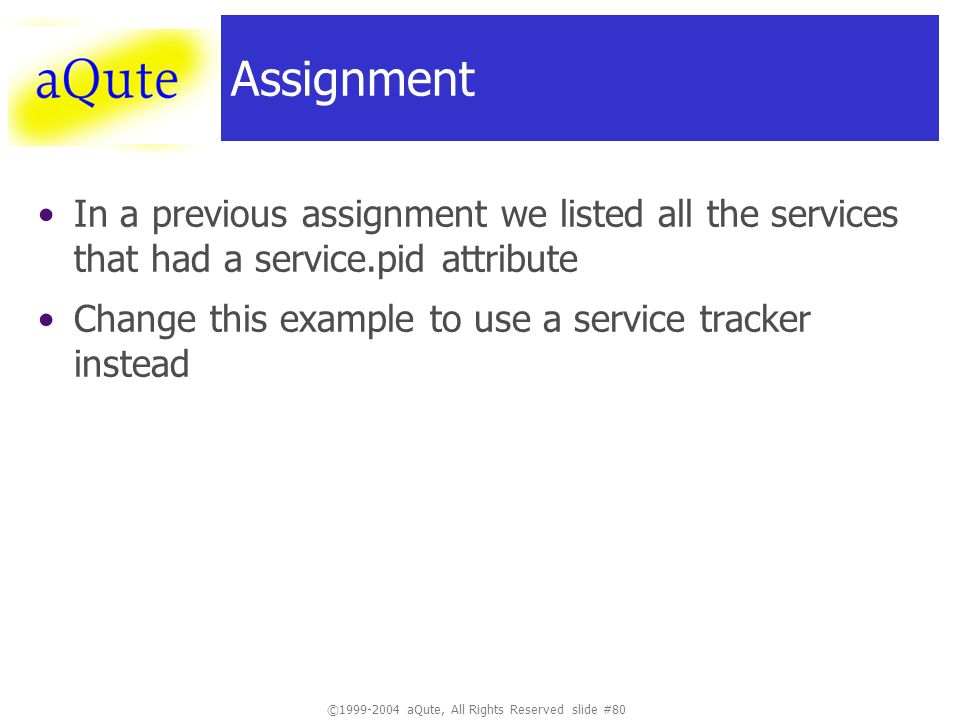 aQute

Assignment

• In a previous assignment we listed all the services that had a service.pid attribute

• Change this example to use a service tracker instead

©1999-2004 aQute, All Rights Reserved slide #80